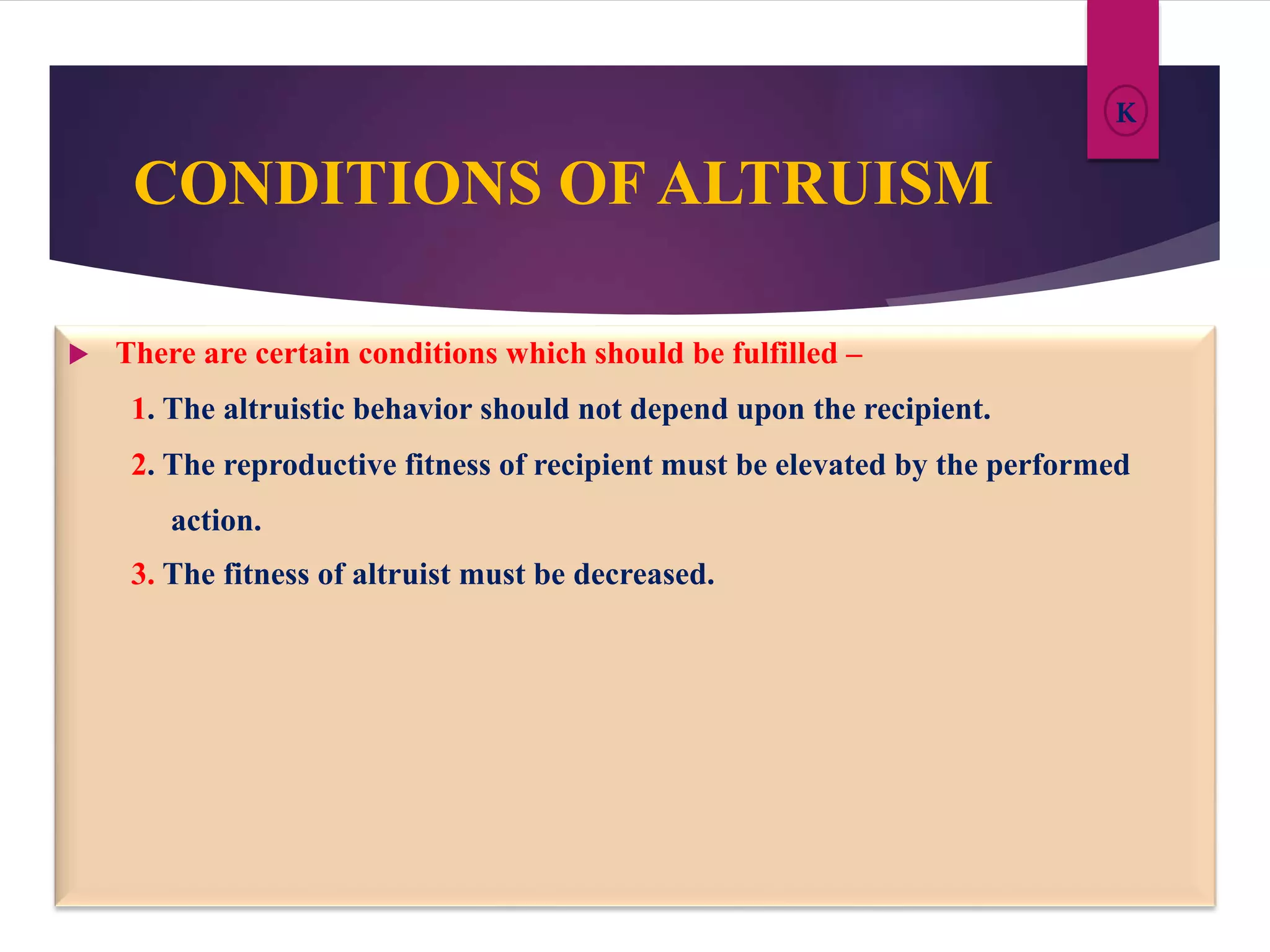 K

CONDITIONS OF ALTRUISM

There are certain conditions which should be fulfilled –

1. The altruistic behavior should not depend upon the recipient.

2. The reproductive fitness of recipient must be elevated by the performed action.

3. The fitness of altruist must be decreased.